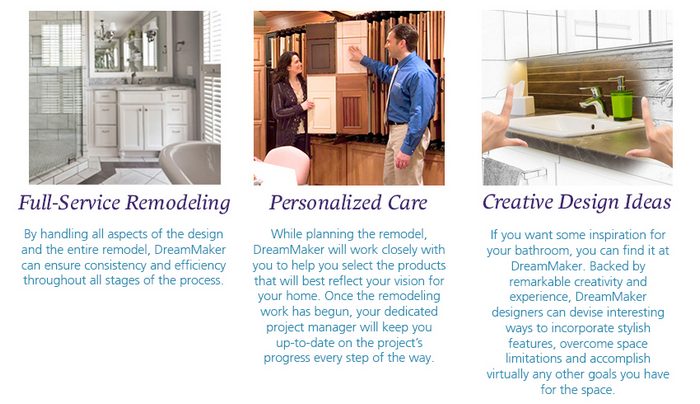 Full-Service Remodeling

By handling all aspects of the design and the entire remodel, DreamMaker can ensure consistency and efficiency throughout all stages of the process.

Personalized Care

While planning the remodel, DreamMaker will work closely with you to help you select the products that will best reflect your vision for your home. Once the remodeling work has begun, your dedicated project manager will keep you up-to-date on the project's progress every step of the way.

Creative Design Ideas

If you want some inspiration for your bathroom, you can find it at DreamMaker. Backed by remarkable creativity and experience, DreamMaker designers can devise interesting ways to incorporate stylish features, overcome space limitations and accomplish virtually any other goals you have for the space.